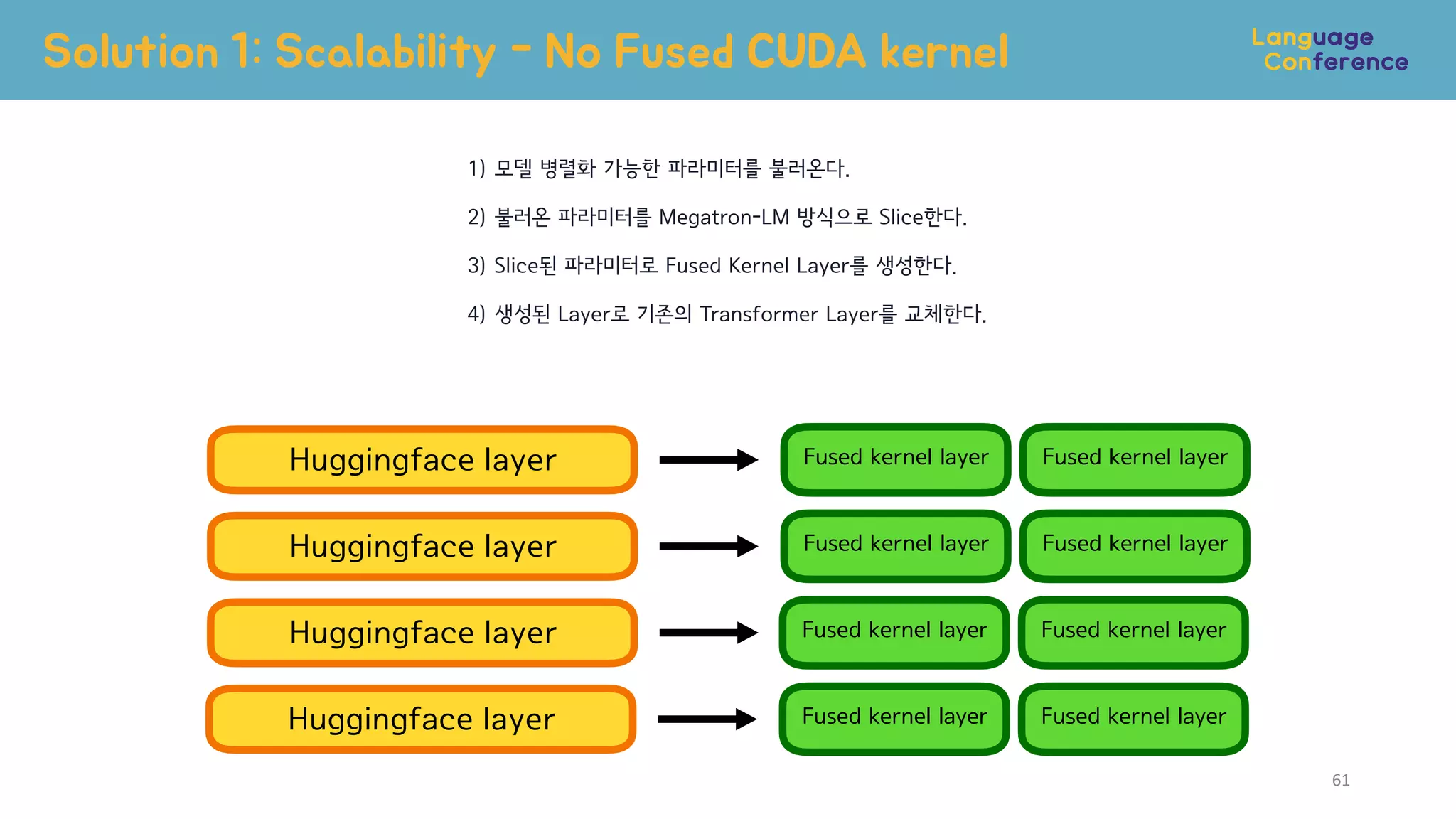 Solution 1: Scalability - No Fused CUDA kernel

Language Conference

1) 모델 병렬화 가능한 파라미터를 불러온다.

2) 불러온 파라미터를 Megatron-LM 방식으로 Slice한다.

3) Slice된 파라미터로 Fused Kernel Layer를 생성한다.

4) 생성된 Layer로 기존의 Transformer Layer를 교체한다.

Huggingface layer

Fused kernel layer

Fused kernel layer

Huggingface layer

Fused kernel layer

Fused kernel layer

Huggingface layer

Fused kernel layer

Fused kernel layer

Huggingface layer

Fused kernel layer

Fused kernel layer

61